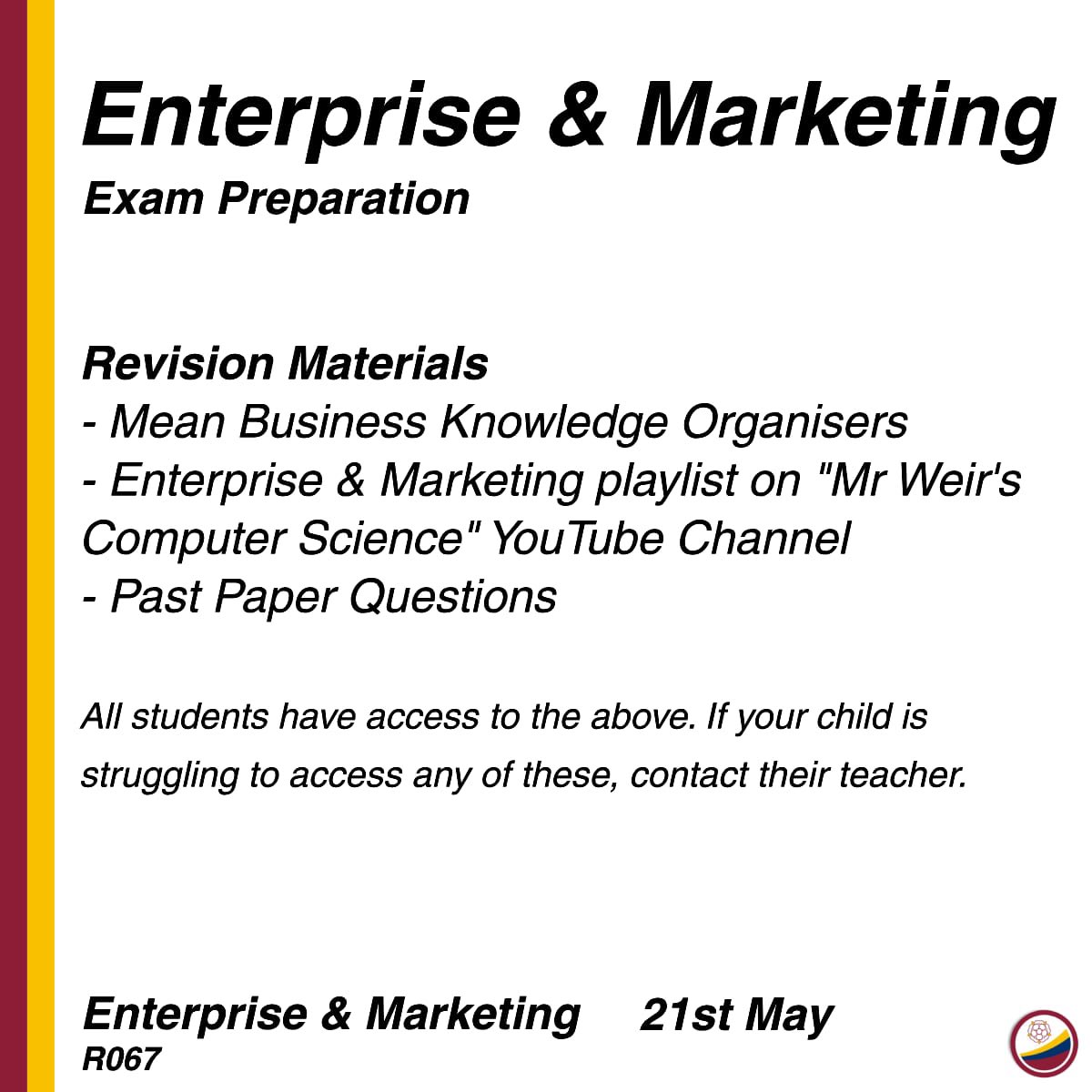 Enterprise & Marketing
Exam Preparation

Revision Materials
- Mean Business Knowledge Organisers
- Enterprise & Marketing playlist on "Mr Weir's Computer Science" YouTube Channel
- Past Paper Questions

All students have access to the above. If your child is struggling to access any of these, contact their teacher.

Enterprise & Marketing 21st May
R067